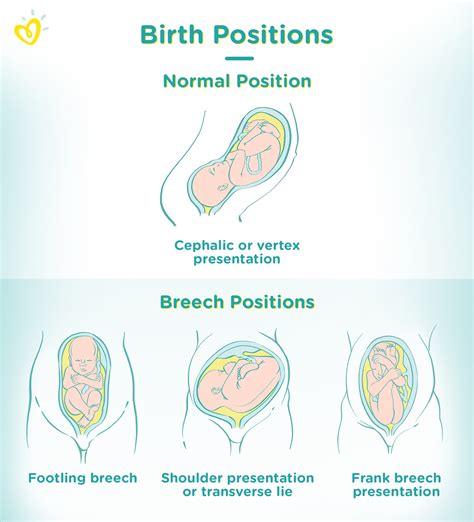 Birth Positions

Normal Position

Cephalic or vertex presentation

Breech Positions

Footling breech

Shoulder presentation or transverse lie

Frank breech presentation